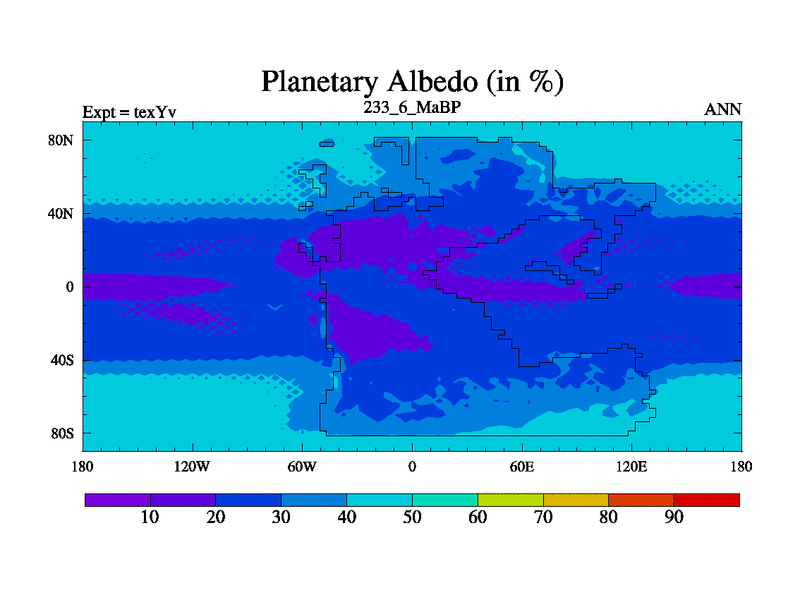 Planetary Albedo (in %)

Expt = texYv
233_6_MaBP
ANN

80N
40N
0
40S
80S

180
120W
60W
0
60E
120E
180

10
20
30
40
50
60
70
80
90